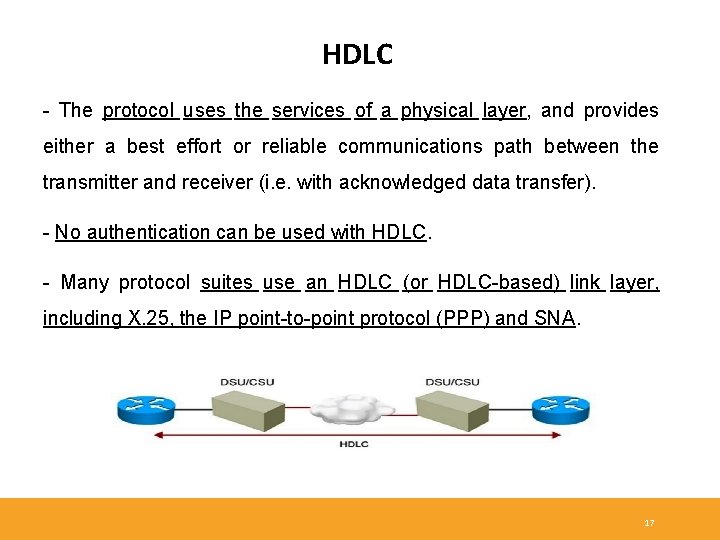 HDLC

- The protocol uses the services of a physical layer, and provides either a best effort or reliable communications path between the transmitter and receiver (i.e. with acknowledged data transfer).

- No authentication can be used with HDLC.

- Many protocol suites use an HDLC (or HDLC-based) link layer, including X.25, the IP point-to-point protocol (PPP) and SNA.

DSU/CSU

DSU/CSU

HDLC

17